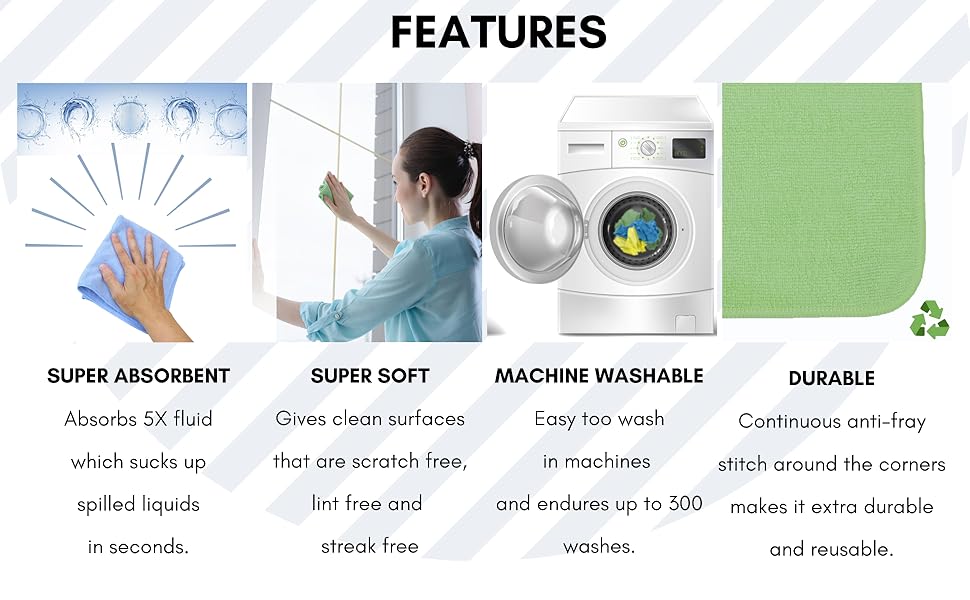 FEATURES

SUPER ABSORBENT
Absorbs 5X fluid which sucks up spilled liquids in seconds.

SUPER SOFT
Gives clean surfaces that are scratch free, lint free and streak free

MACHINE WASHABLE
Easy too wash in machines and endures up to 300 washes.

DURABLE
Continuous anti-fray stitch around the corners makes it extra durable and reusable.